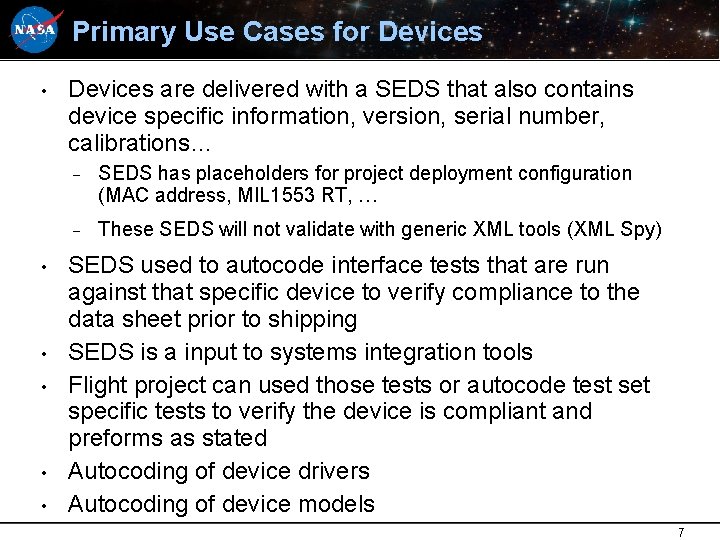 NASA

Primary Use Cases for Devices

• Devices are delivered with a SEDS that also contains device specific information, version, serial number, calibrations…
 – SEDS has placeholders for project deployment configuration (MAC address, MIL1553 RT, …
 – These SEDS will not validate with generic XML tools (XML Spy)
• SEDS used to autocode interface tests that are run against that specific device to verify compliance to the data sheet prior to shipping
• SEDS is a input to systems integration tools
• Flight project can used those tests or autocode test set specific tests to verify the device is compliant and preforms as stated
• Autocoding of device drivers
• Autocoding of device models

7